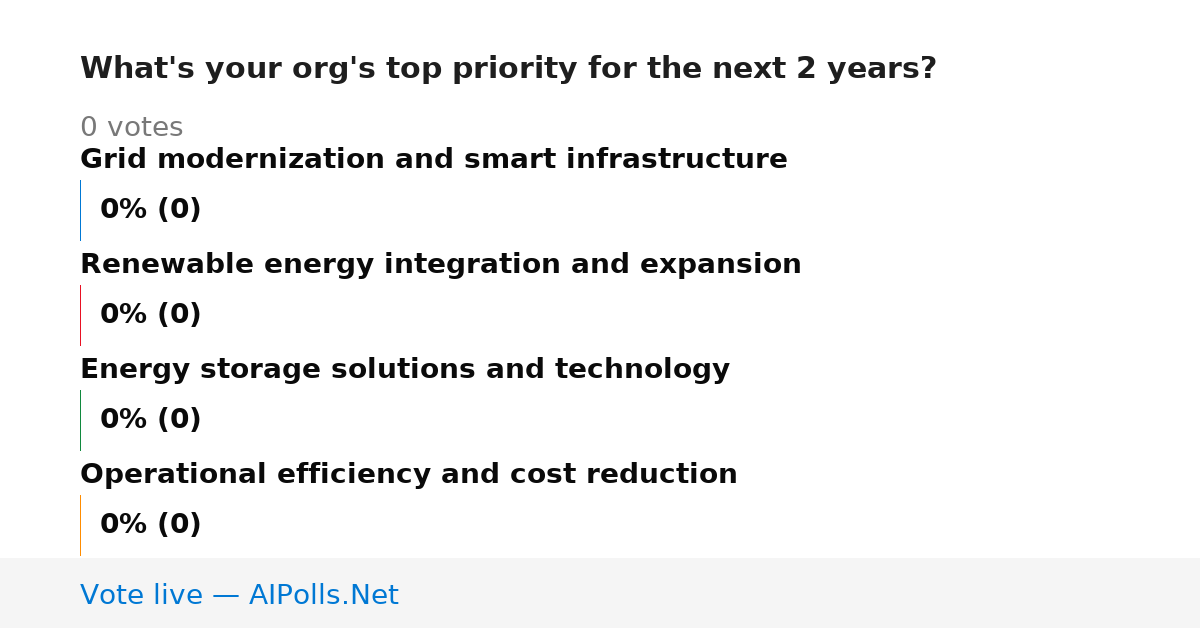 What's your org's top priority for the next 2 years?

0 votes

Grid modernization and smart infrastructure

0% (0)

Renewable energy integration and expansion

0% (0)

Energy storage solutions and technology

0% (0)

Operational efficiency and cost reduction

0% (0)

Vote live — AIPolls.Net